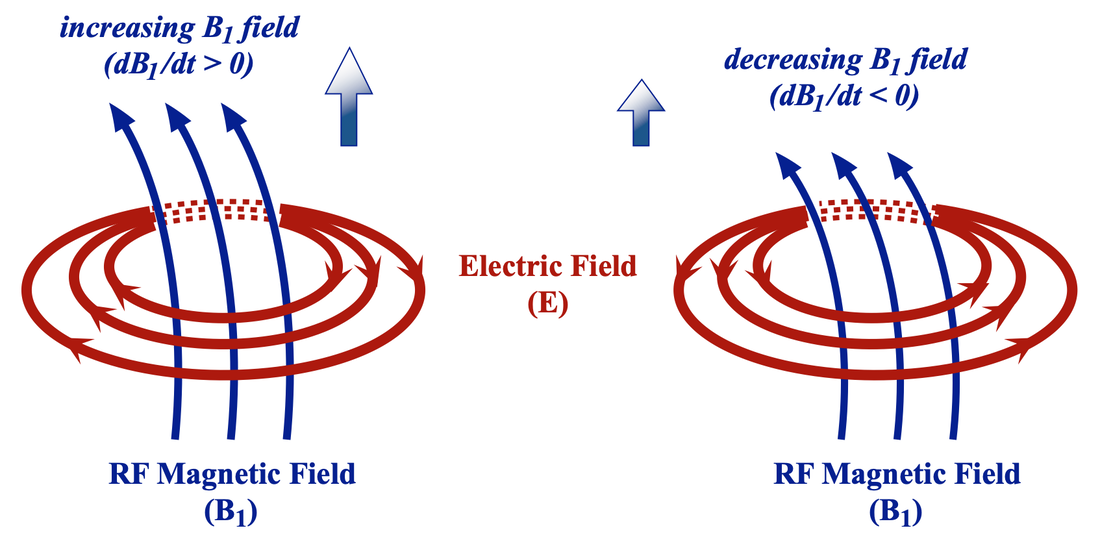 increasing $B_1$ field ($dB_1/dt > 0$)

decreasing $B_1$ field ($dB_1/dt < 0$)

Electric Field (E)

RF Magnetic Field ($B_1$)

RF Magnetic Field ($B_1$)